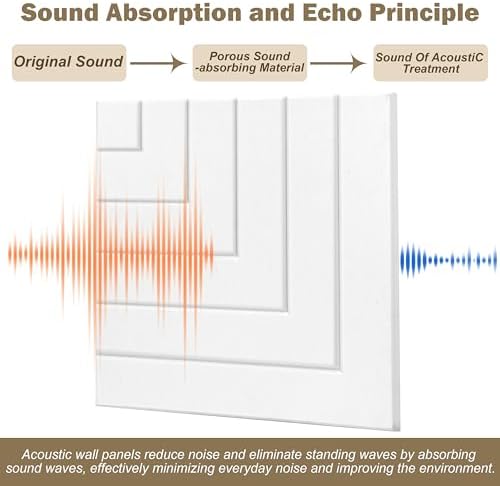 Sound Absorption and Echo Principle

Original Sound

Porous Sound -absorbing Material

Sound Of AcoustiC Treatment

Acoustic wall panels reduce noise and eliminate standing waves by absorbing sound waves, effectively minimizing everyday noise and improving the environment.